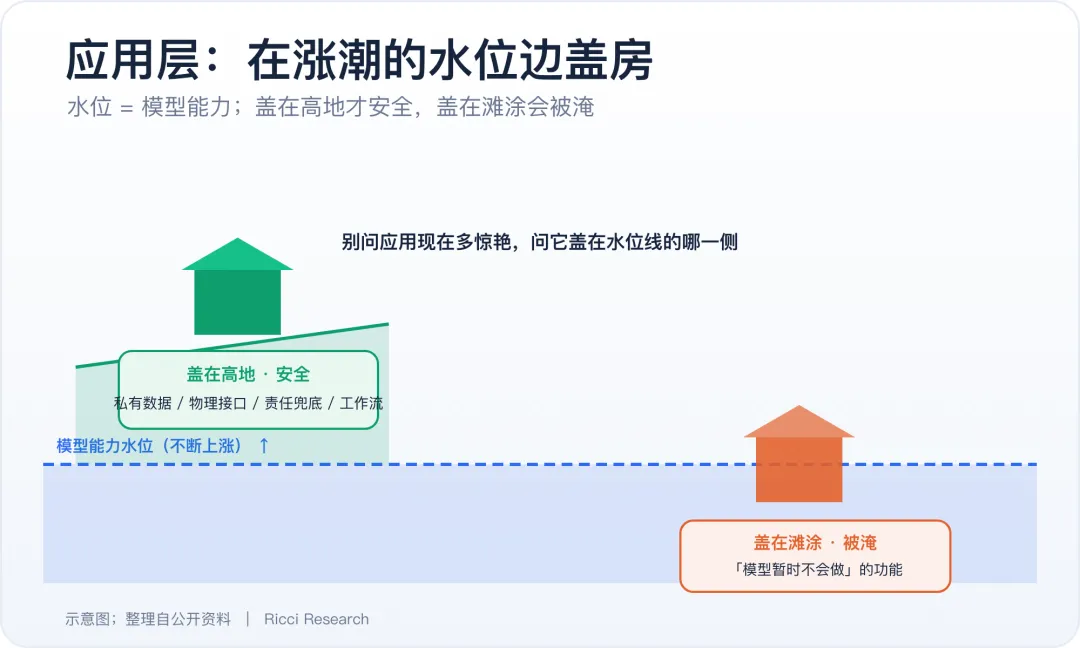 应用层：在涨潮的水位边盖房

水位 = 模型能力；盖在高地才安全，盖在滩涂会被淹

别问应用现在多惊艳，问它盖在水位线的哪一侧

盖在高地 · 安全

私有数据 / 物理接口 / 责任兜底 / 工作流

模型能力水位（不断上涨） ↑

盖在滩涂 · 被淹

「模型暂时不会做」的功能

示意图；整理自公开资料 | Ricci Research